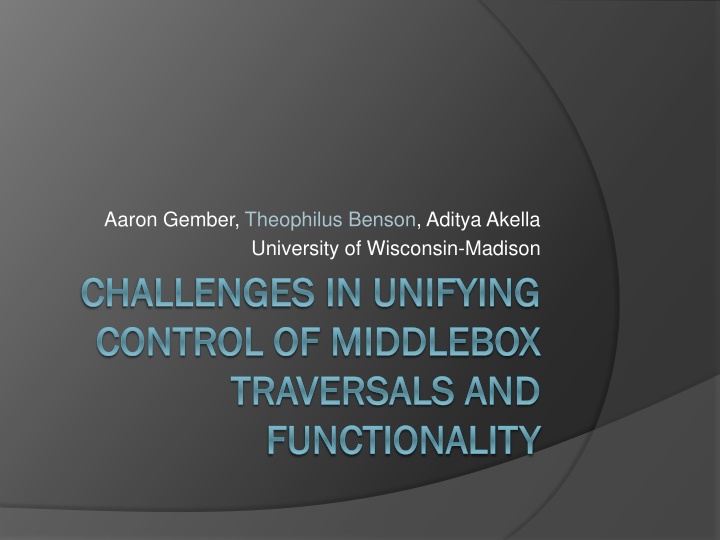 Aaron Gember, Theophilus Benson, Aditya Akella
University of Wisconsin-Madison

CHALLENGES IN UNIFYING CONTROL OF MIDDLEBOX TRAVERSALS AND FUNCTIONALITY